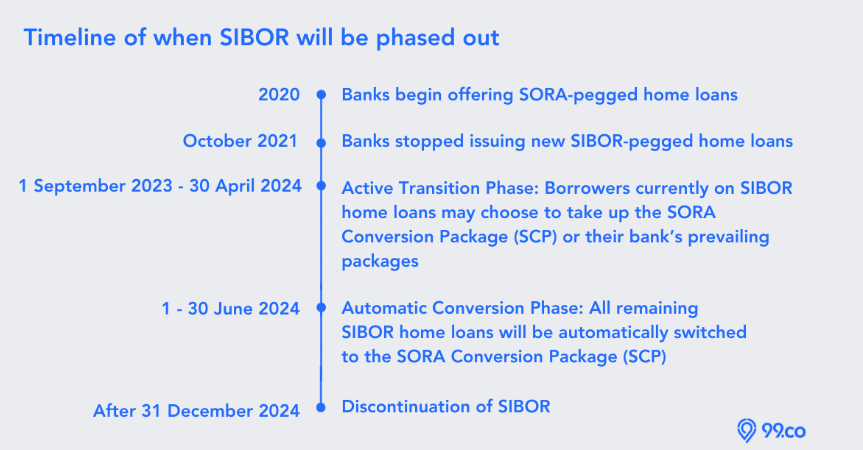 Timeline of when SIBOR will be phased out

2020

Banks begin offering SORA-pegged home loans

October 2021

Banks stopped issuing new SIBOR-pegged home loans

1 September 2023 - 30 April 2024

Active Transition Phase: Borrowers currently on SIBOR home loans may choose to take up the SORA Conversion Package (SCP) or their bank's prevailing packages

1 - 30 June 2024

Automatic Conversion Phase: All remaining SIBOR home loans will be automatically switched to the SORA Conversion Package (SCP)

After 31 December 2024

Discontinuation of SIBOR

99.co